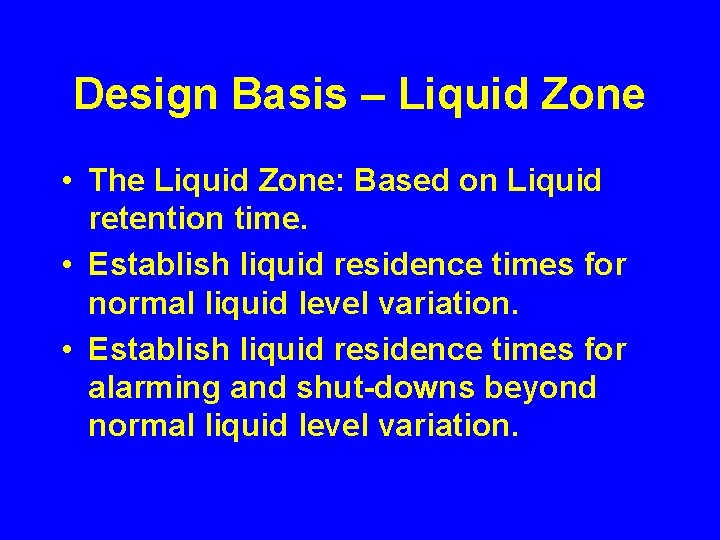 Design Basis – Liquid Zone

• The Liquid Zone: Based on Liquid retention time.
• Establish liquid residence times for normal liquid level variation.
• Establish liquid residence times for alarming and shut-downs beyond normal liquid level variation.